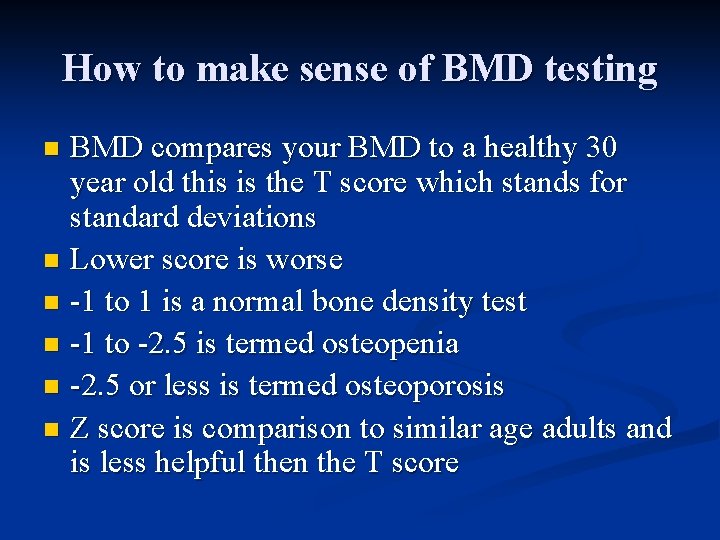 How to make sense of BMD testing

- BMD compares your BMD to a healthy 30 year old this is the T score which stands for standard deviations
- Lower score is worse
- -1 to 1 is a normal bone density test
- -1 to -2.5 is termed osteopenia
- -2.5 or less is termed osteoporosis
- Z score is comparison to similar age adults and is less helpful then the T score